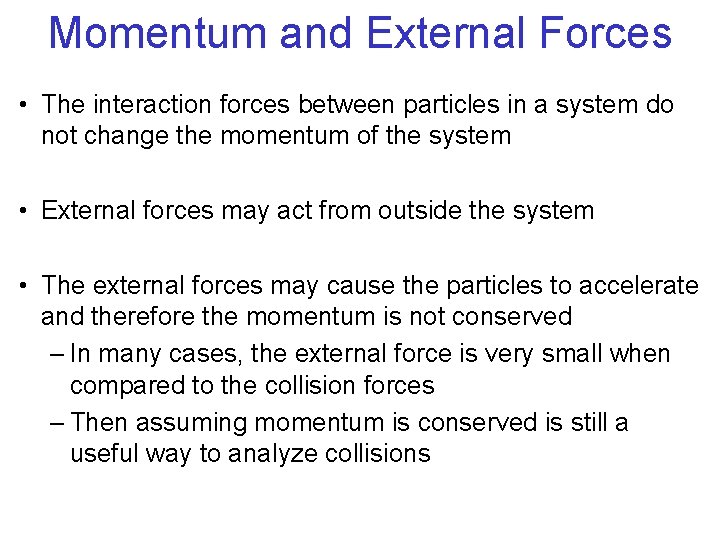 Momentum and External Forces

• The interaction forces between particles in a system do not change the momentum of the system

• External forces may act from outside the system

• The external forces may cause the particles to accelerate and therefore the momentum is not conserved
– In many cases, the external force is very small when compared to the collision forces
– Then assuming momentum is conserved is still a useful way to analyze collisions